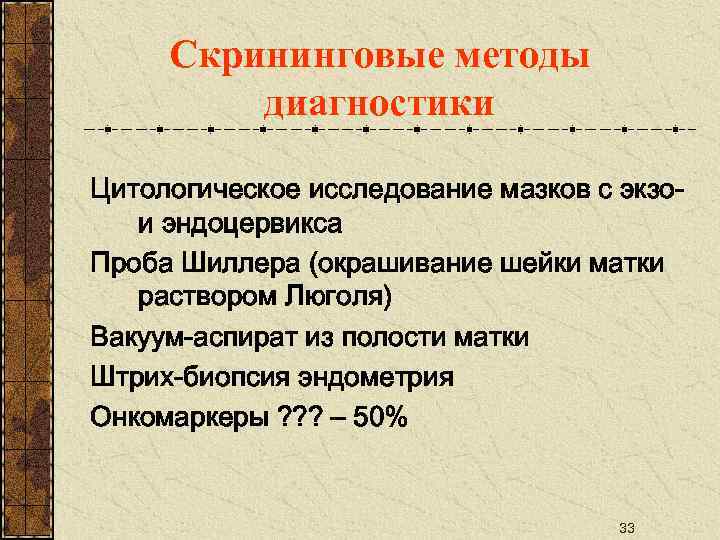 Скрининговые методы диагностики

Цитологическое исследование мазков с экзо- и эндоцервикса

Проба Шиллера (окрашивание шейки матки раствором Люголя)

Вакуум-аспират из полости матки

Штрих-биопсия эндометрия

Онкомаркеры ??? – 50%

33